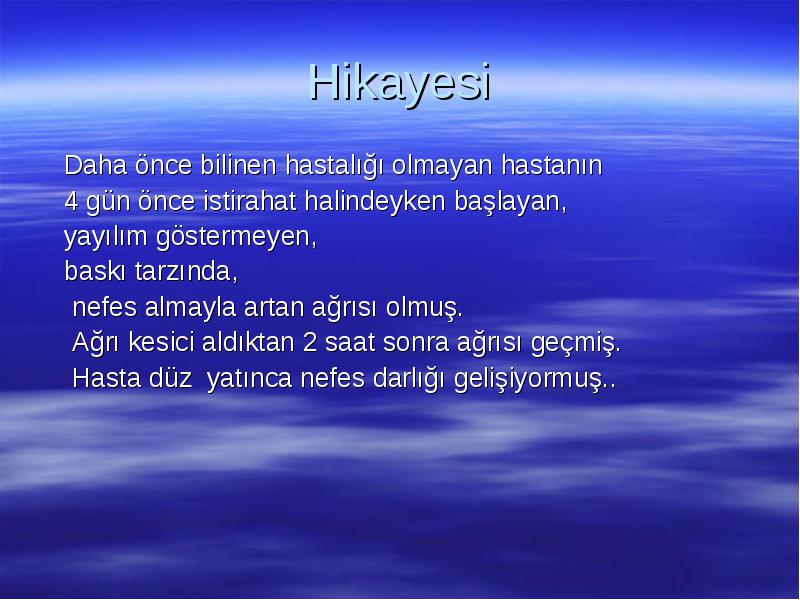 Hikayesi

Daha önce bilinen hastalığı olmayan hastanın
4 gün önce istirahat halindeyken başlayan,
yayılım göstermeyen,
baskı tarzında,
nefes almayla artan ağrısı olmuş.
Ağrı kesici aldıktan 2 saat sonra ağrısı geçmiş.
Hasta düz yatınca nefes darlığı gelişiyormuş..